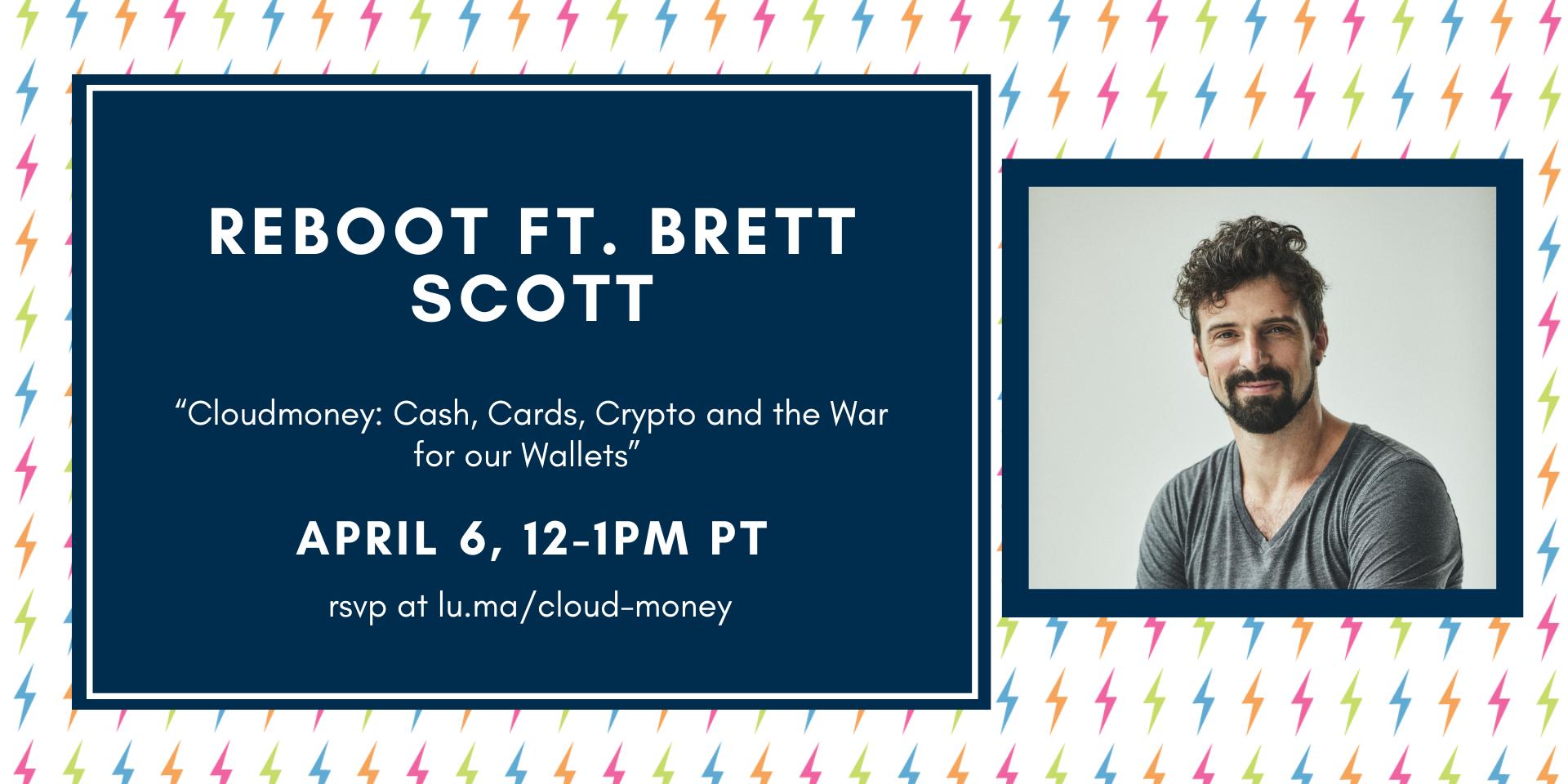 REBOOT FT. BRETT SCOTT

“Cloudmoney: Cash, Cards, Crypto and the War for our Wallets”

APRIL 6, 12-1PM PT

rsvp at lu.ma/cloud-money